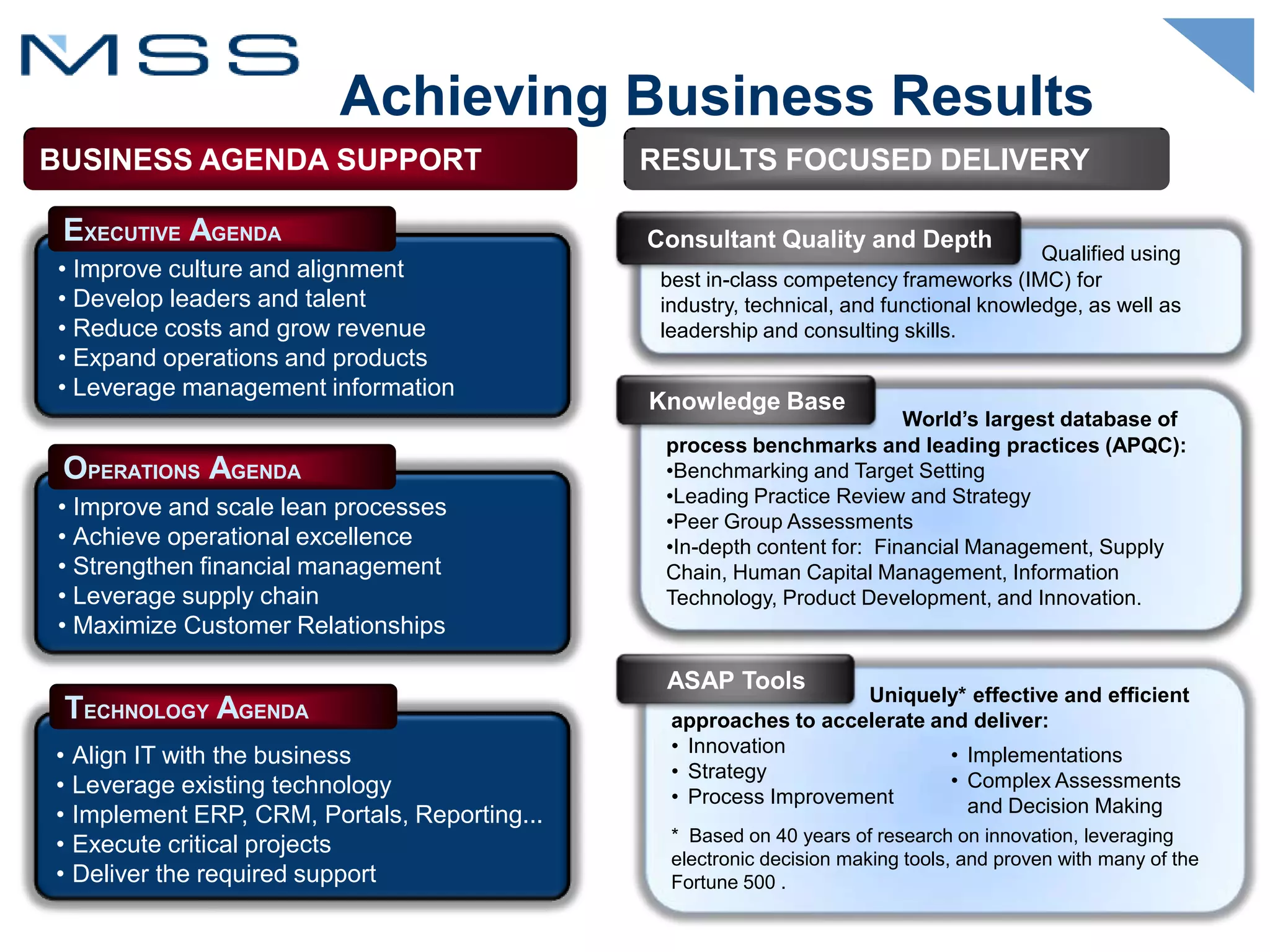 MSS

Achieving Business Results

BUSINESS AGENDA SUPPORT

EXECUTIVE AGENDA
• Improve culture and alignment
• Develop leaders and talent
• Reduce costs and grow revenue
• Expand operations and products
• Leverage management information

OPERATIONS AGENDA
• Improve and scale lean processes
• Achieve operational excellence
• Strengthen financial management
• Leverage supply chain
• Maximize Customer Relationships

TECHNOLOGY AGENDA
• Align IT with the business
• Leverage existing technology
• Implement ERP, CRM, Portals, Reporting...
• Execute critical projects
• Deliver the required support

RESULTS FOCUSED DELIVERY

Consultant Quality and Depth
Qualified using best in-class competency frameworks (IMC) for industry, technical, and functional knowledge, as well as leadership and consulting skills.

Knowledge Base
World's largest database of process benchmarks and leading practices (APQC):
•Benchmarking and Target Setting
•Leading Practice Review and Strategy
•Peer Group Assessments
•In-depth content for: Financial Management, Supply Chain, Human Capital Management, Information Technology, Product Development, and Innovation.

ASAP Tools
Uniquely* effective and efficient approaches to accelerate and deliver:
• Innovation
• Strategy
• Process Improvement
• Implementations
• Complex Assessments and Decision Making
* Based on 40 years of research on innovation, leveraging electronic decision making tools, and proven with many of the Fortune 500 .